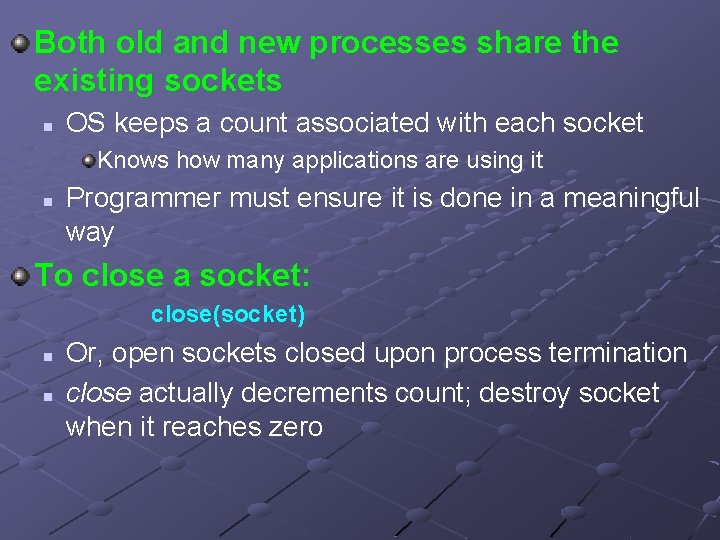 Both old and new processes share the existing sockets

OS keeps a count associated with each socket

Knows how many applications are using it

Programmer must ensure it is done in a meaningful way

To close a socket:

close(socket)

Or, open sockets closed upon process termination

close actually decrements count; destroy socket when it reaches zero